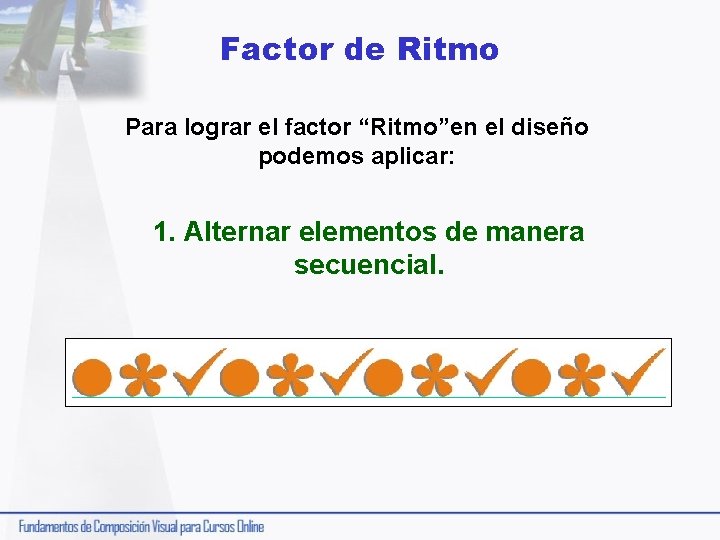 Factor de Ritmo

Para lograr el factor “Ritmo”en el diseño podemos aplicar:

1. Alternar elementos de manera secuencial.

Fundamentos de Composición Visual para Cursos Online